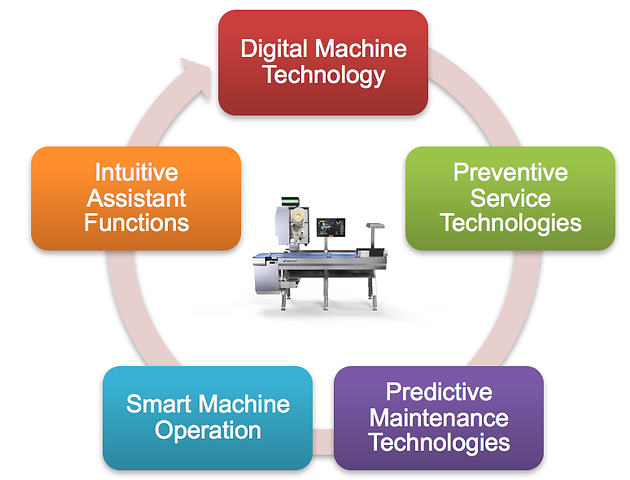 Digital Machine Technology

Preventive Service Technologies

Predictive Maintenance Technologies

Smart Machine Operation

Intuitive Assistant Functions